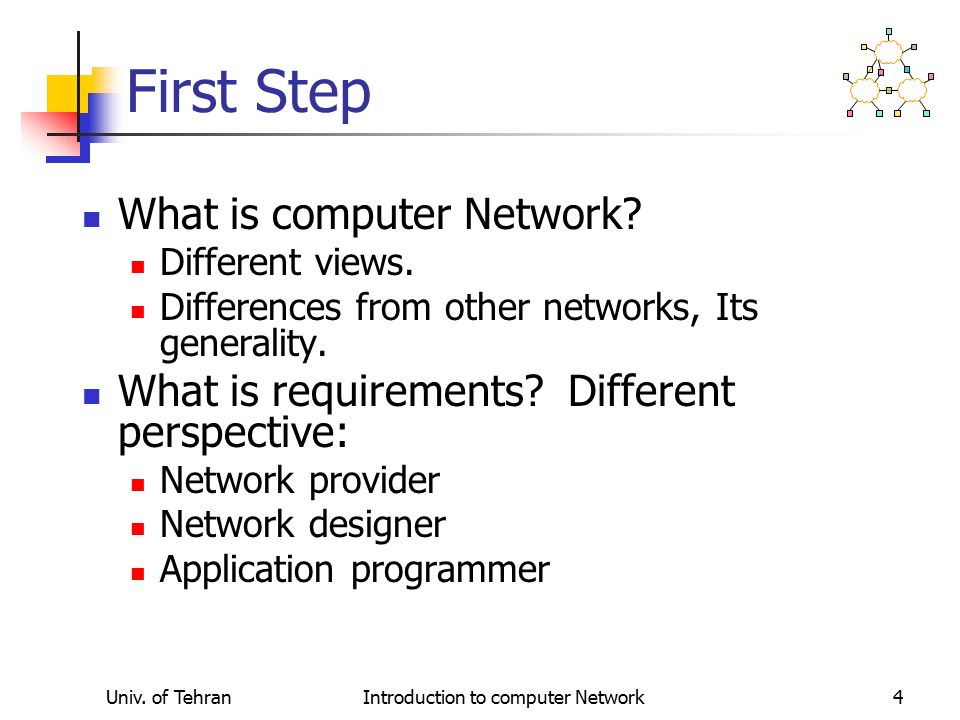 First Step

What is computer Network?

Different views.

Differences from other networks, Its generality.

What is requirements? Different perspective:

Network provider

Network designer

Application programmer

Univ. of Tehran Introduction to computer Network 4